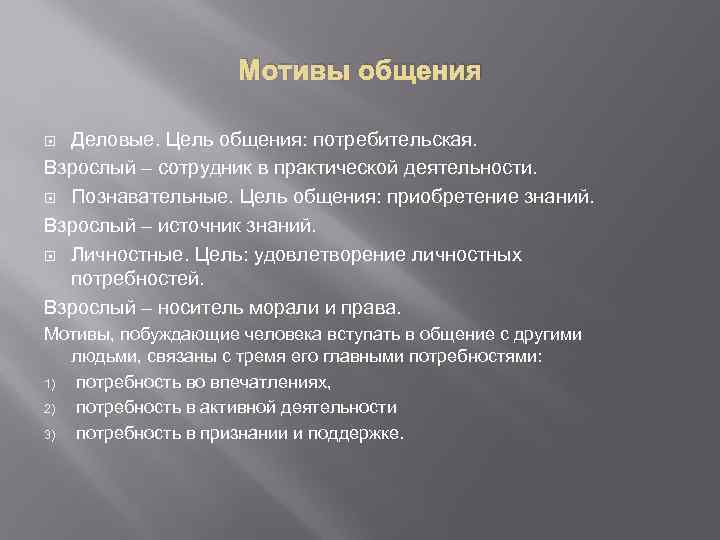 Мотивы общения

Деловые. Цель общения: потребительская.

Взрослый – сотрудник в практической деятельности.

Познавательные. Цель общения: приобретение знаний.

Взрослый – источник знаний.

Личностные. Цель: удовлетворение личностных потребностей.

Взрослый – носитель морали и права.

Мотивы, побуждающие человека вступать в общение с другими людьми, связаны с тремя его главными потребностями:

1) потребность во впечатлениях,
2) потребность в активной деятельности
3) потребность в признании и поддержке.